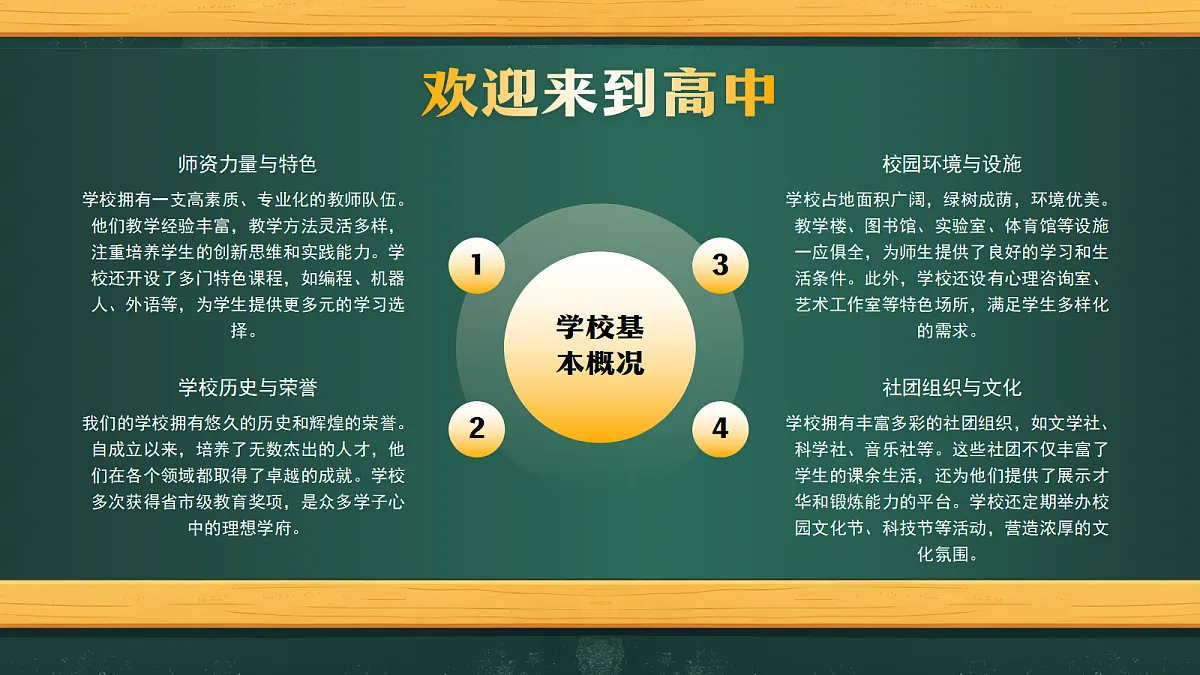 欢迎来到高中

师资力量与特色

学校拥有一支高素质、专业化的教师队伍。他们教学经验丰富，教学方法灵活多样，注重培养学生的创新思维和实践能力。学校还开设了多门特色课程，如编程、机器人、外语等，为学生提供更多元的学习选择。

学校历史与荣誉

我们的学校拥有悠久的历史和辉煌的荣誉。自成立以来，培养了无数杰出的人才，他们在各个领域都取得了卓越的成就。学校多次获得省市级教育奖项，是众多学子心中的理想学府。

1

2

学校基本概况

3

4

校园环境与设施

学校占地面积广阔，绿树成荫，环境优美。教学楼、图书馆、实验室、体育馆等设施一应俱全，为师生提供了良好的学习和生活条件。此外，学校还设有心理咨询室、艺术工作室等特色场所，满足学生多样化的需求。

社团组织与文化

学校拥有丰富多彩的社团组织，如文学社、科学社、音乐社等。这些社团不仅丰富了学生的课余生活，还为他们提供了展示才华和锻炼能力的平台。学校还定期举办校园文化节、科技节等活动，营造浓厚的文化氛围。